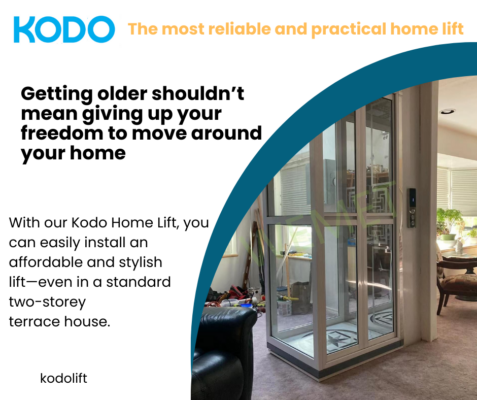 KODO The most reliable and practical home lift

Getting older shouldn't mean giving up your freedom to move around your home

With our Kodo Home Lift, you can easily install an affordable and stylish lift—even in a standard two-storey terrace house.

kodolift